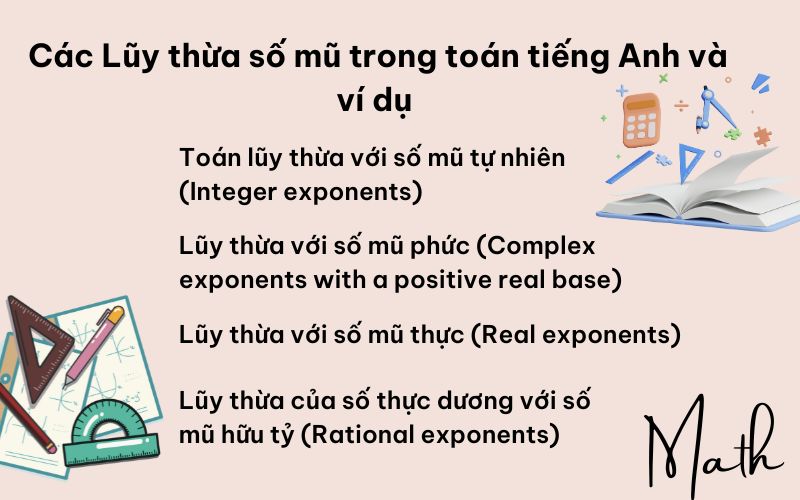 Các Lũy thừa số mũ trong toán tiếng Anh và ví dụ

Toán lũy thừa với số mũ tự nhiên (Integer exponents)

Lũy thừa với số mũ phức (Complex exponents with a positive real base)

Lũy thừa với số mũ thực (Real exponents)

Lũy thừa của số thực dương với số mũ hữu tỷ (Rational exponents)

Math